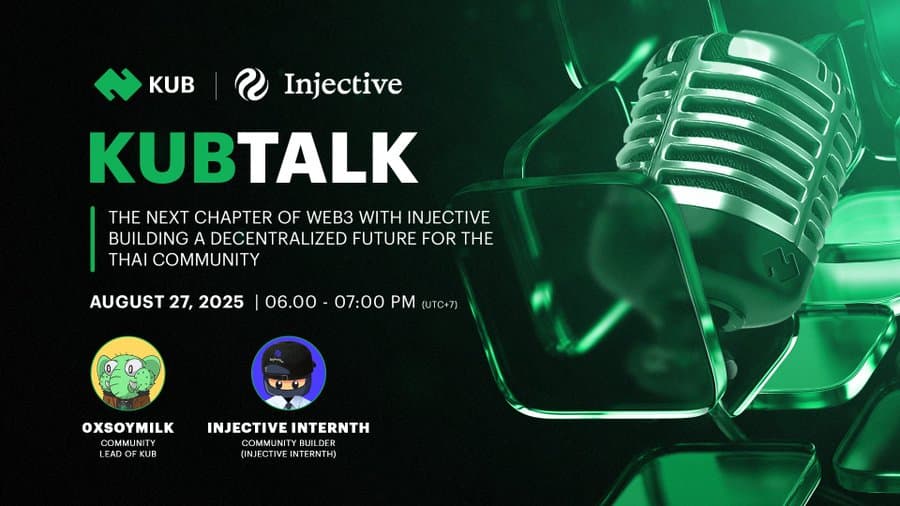 KUB | Injective

KUBTALK

THE NEXT CHAPTER OF WEB3 WITH INJECTIVE BUILDING A DECENTRALIZED FUTURE FOR THE THAI COMMUNITY

AUGUST 27, 2025 | 06.00 - 07:00 PM (UTC+7)

OXSOYMILK
COMMUNITY LEAD OF KUB

INJECTIVE INTERNTH
COMMUNITY BUILDER (INJECTIVE INTERNTH)